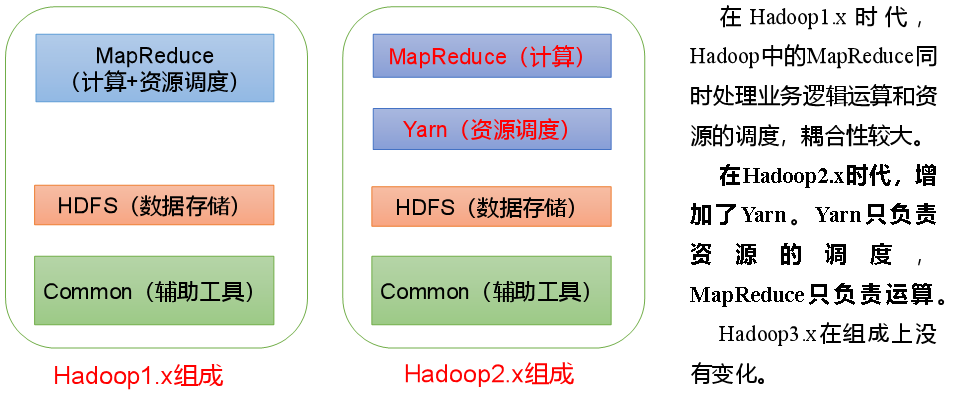 MapReduce
（计算+资源调度）

HDFS（数据存储）

Common（辅助工具）

Hadoop1.x组成

MapReduce（计算）

Yarn（资源调度）

HDFS（数据存储）

Common（辅助工具）

Hadoop2.x组成

在 Hadoop1.x 时代，Hadoop中的MapReduce同时处理业务逻辑运算和资源的调度，耦合性较大。

在Hadoop2.x时代，增加了Yarn。Yarn只负责资源的调度，MapReduce只负责运算。

Hadoop3.x在组成上没有变化。